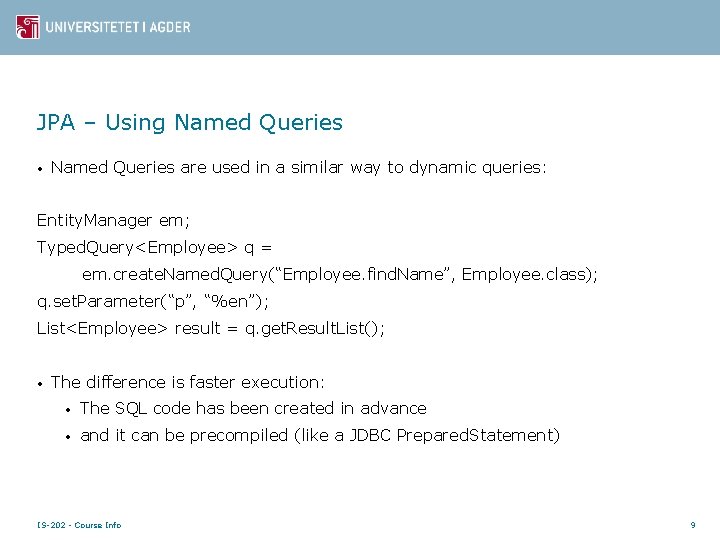 UNIVERSITETET I AGDER

JPA – Using Named Queries

• Named Queries are used in a similar way to dynamic queries:

EntityManager em;
TypedQuery<Employee> q =
em.createNamedQuery(“Employee.findName”, Employee.class);
q.setParameter(“p”, “%en”);
List<Employee> result = q.getResultList();

• The difference is faster execution:
• The SQL code has been created in advance
• and it can be precompiled (like a JDBC PreparedStatement)

IS-202 - Course Info

9